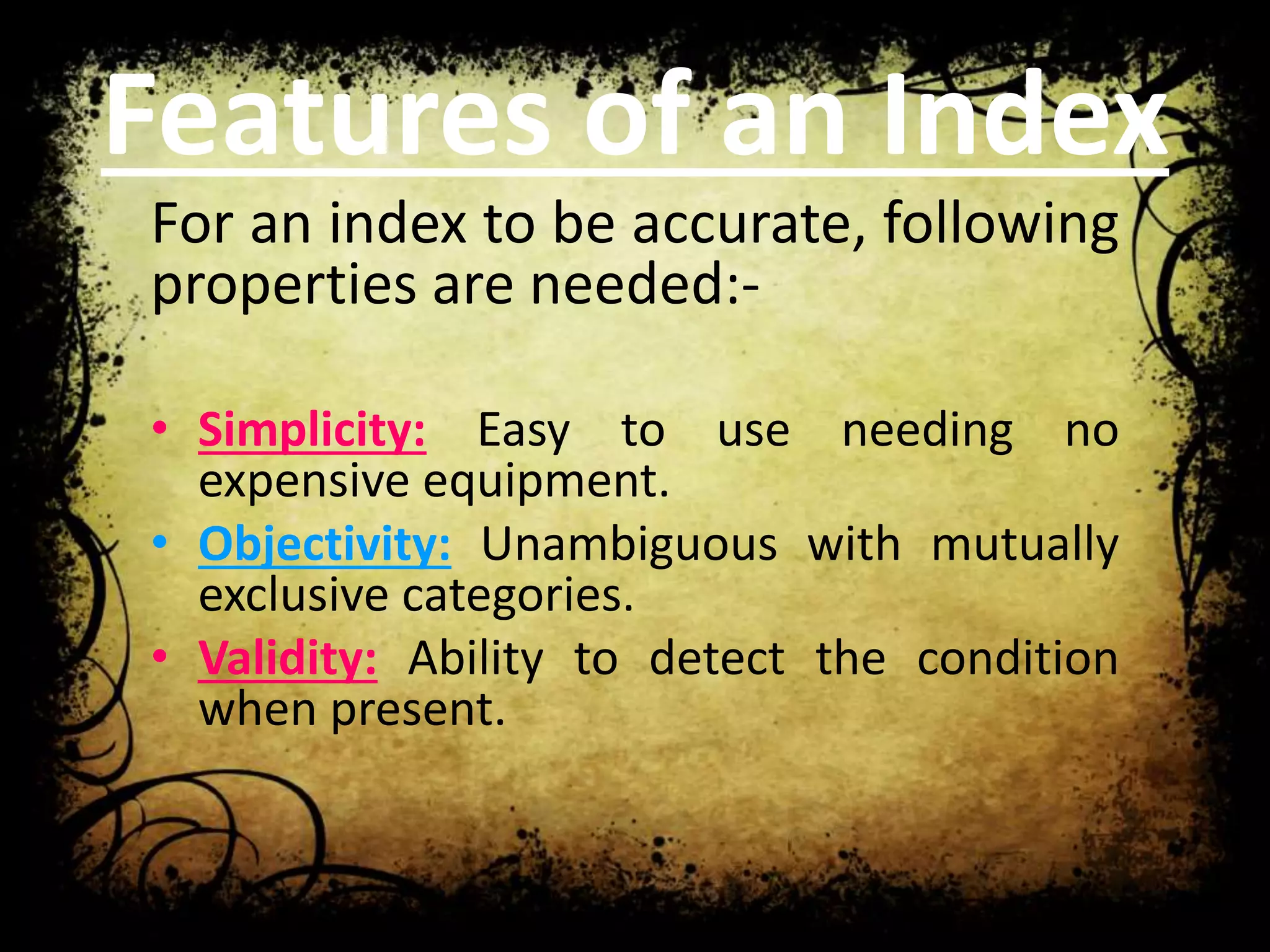 Features of an Index

For an index to be accurate, following properties are needed:-

• Simplicity: Easy to use needing no expensive equipment.
• Objectivity: Unambiguous with mutually exclusive categories.
• Validity: Ability to detect the condition when present.